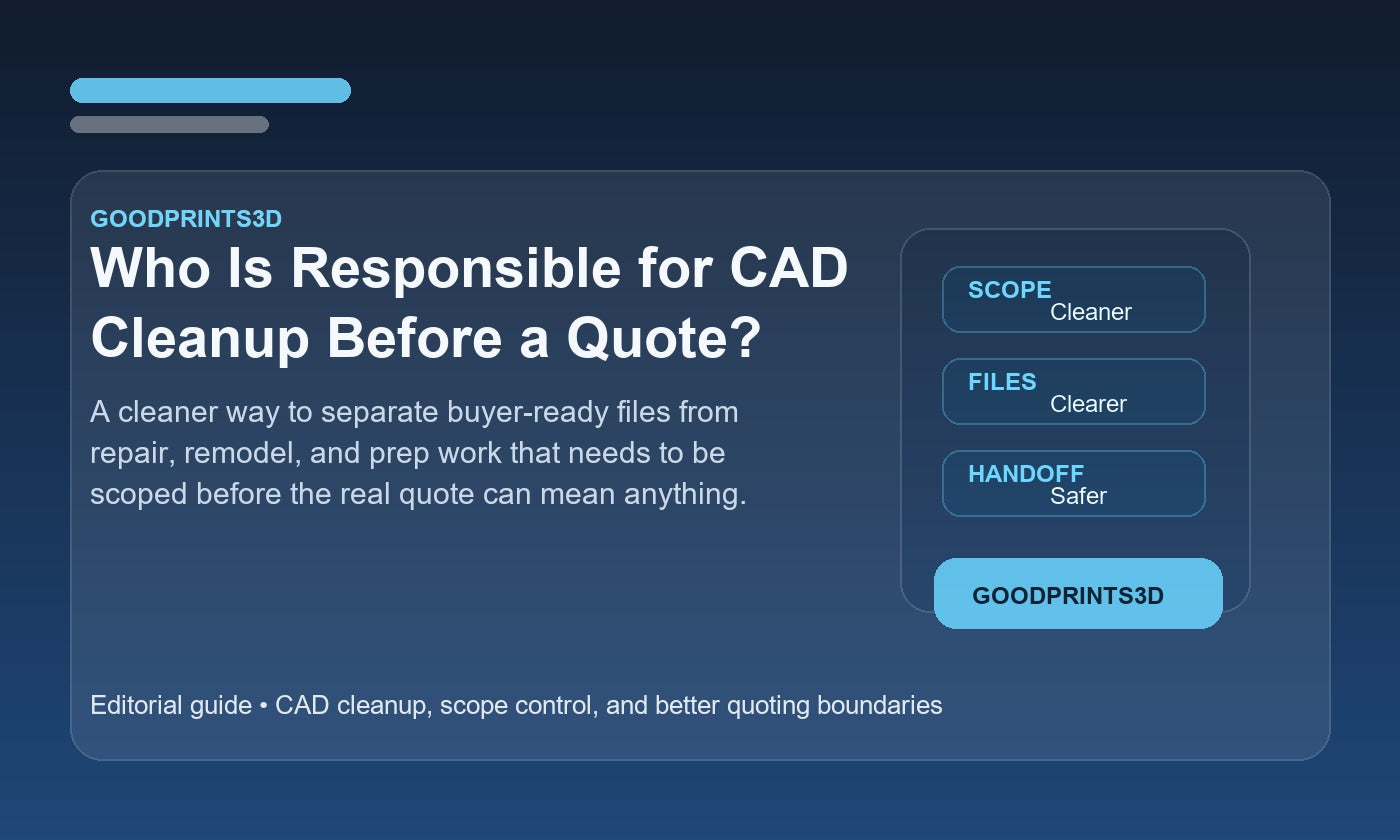 GOODPRINTS3D

Who Is Responsible for CAD Cleanup Before a Quote?

A cleaner way to separate buyer-ready files from repair, remodel, and prep work that needs to be scoped before the real quote can mean anything.

SCOPE
Cleaner

FILES
Clearer

HANDOFF
Safer

GOODPRINTS3D

Editorial guide • CAD cleanup, scope control, and better quoting boundaries